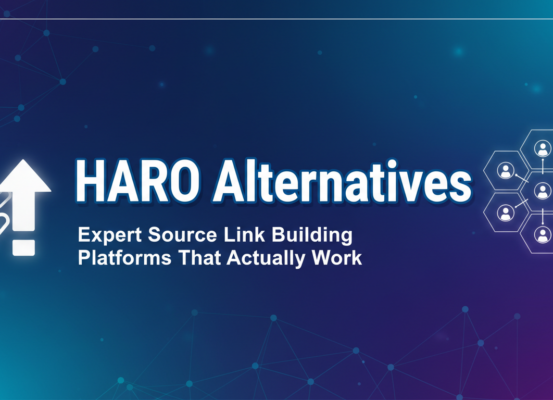 HARO Alternatives

Expert Source Link Building Platforms That Actually Work